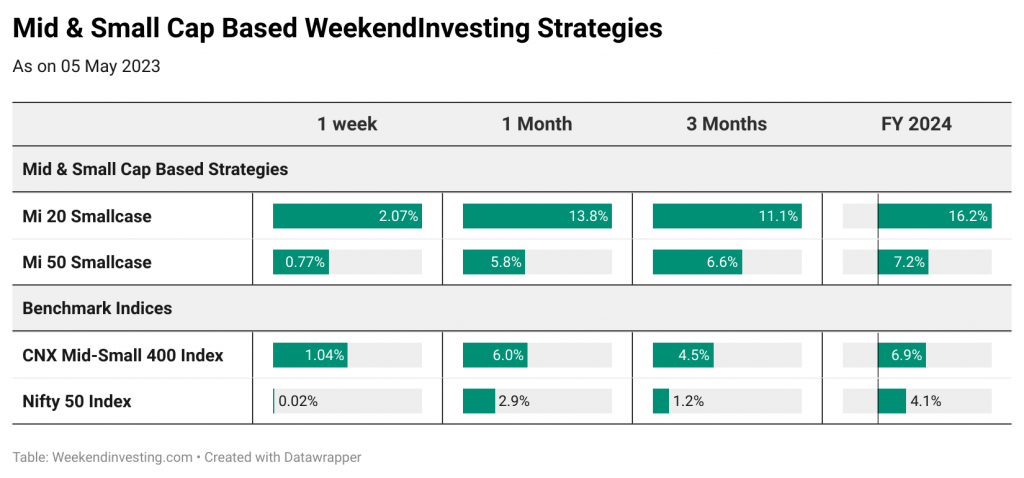 Mid & Small Cap Based WeekendInvesting Strategies

As on 05 May 2023

| | 1 week | 1 Month | 3 Months | FY 2024 |
|---|---|---|---|---|
| Mid & Small Cap Based Strategies | | | | |
| Mi 20 Smallcase | 2.07% | 13.8% | 11.1% | 16.2% |
| Mi 50 Smallcase | 0.77% | 5.8% | 6.6% | 7.2% |
| Benchmark Indices | | | | |
| CNX Mid-Small 400 Index | 1.04% | 6.0% | 4.5% | 6.9% |
| Nifty 50 Index | 0.02% | 2.9% | 1.2% | 4.1% |

Table: Weekendinvesting.com • Created with Datawrapper